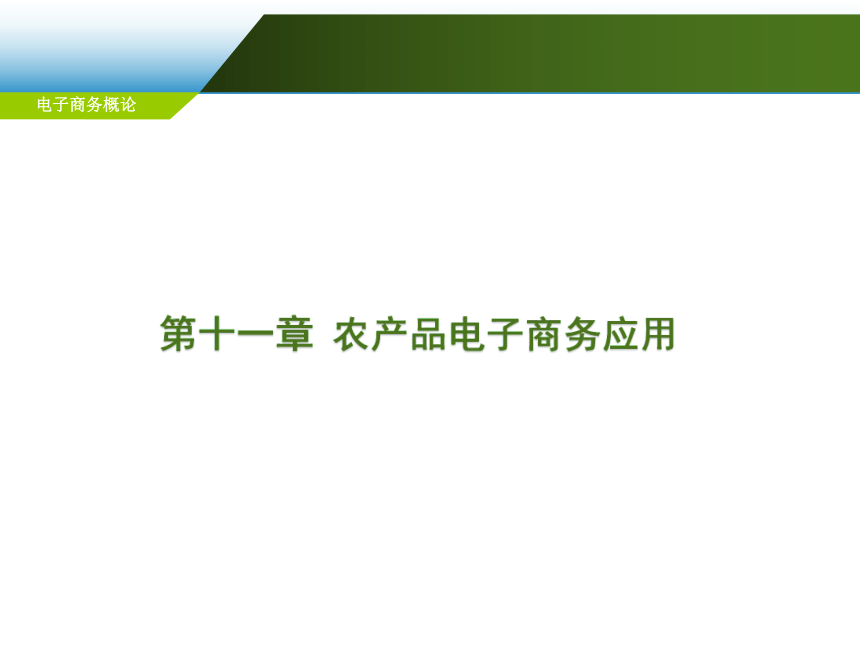 电子商务概论

第十一章  农产品电子商务应用